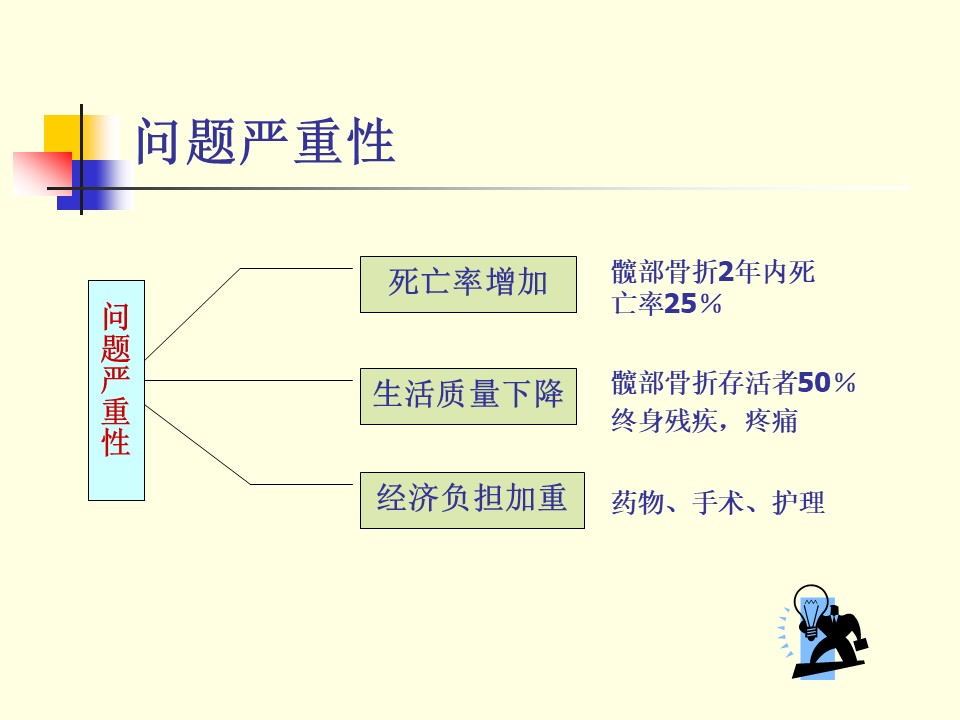 问题严重性

问题严重性

死亡率增加

髋部骨折2年内死亡率25%

生活质量下降

髋部骨折存活者50%终身残疾，疼痛

经济负担加重

药物、手术、护理